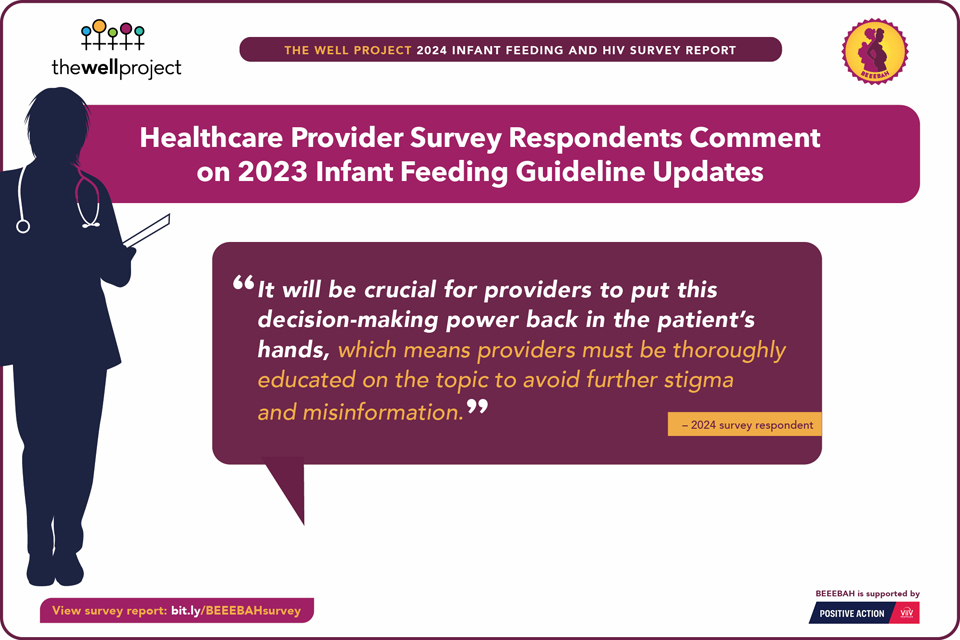 thewellproject

THE WELL PROJECT 2024 INFANT FEEDING AND HIV SURVEY REPORT

BEEEBAH

Healthcare Provider Survey Respondents Comment on 2023 Infant Feeding Guideline Updates

“It will be crucial for providers to put this decision-making power back in the patient’s hands, which means providers must be thoroughly educated on the topic to avoid further stigma and misinformation.”

– 2024 survey respondent

View survey report: bit.ly/BEEEBAHsurvey

BEEEBAH is supported by

POSITIVE ACTION ViiV